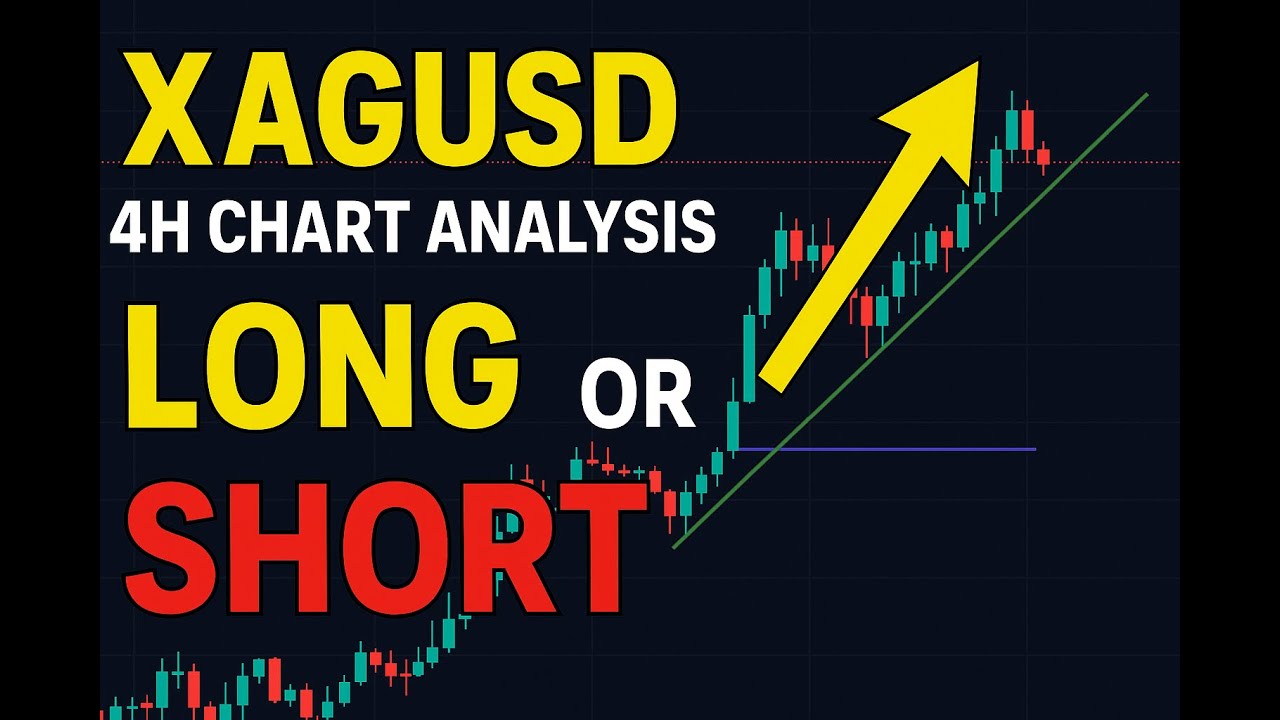 XAGUSD
4H CHART ANALYSIS
LONG OR
SHORT